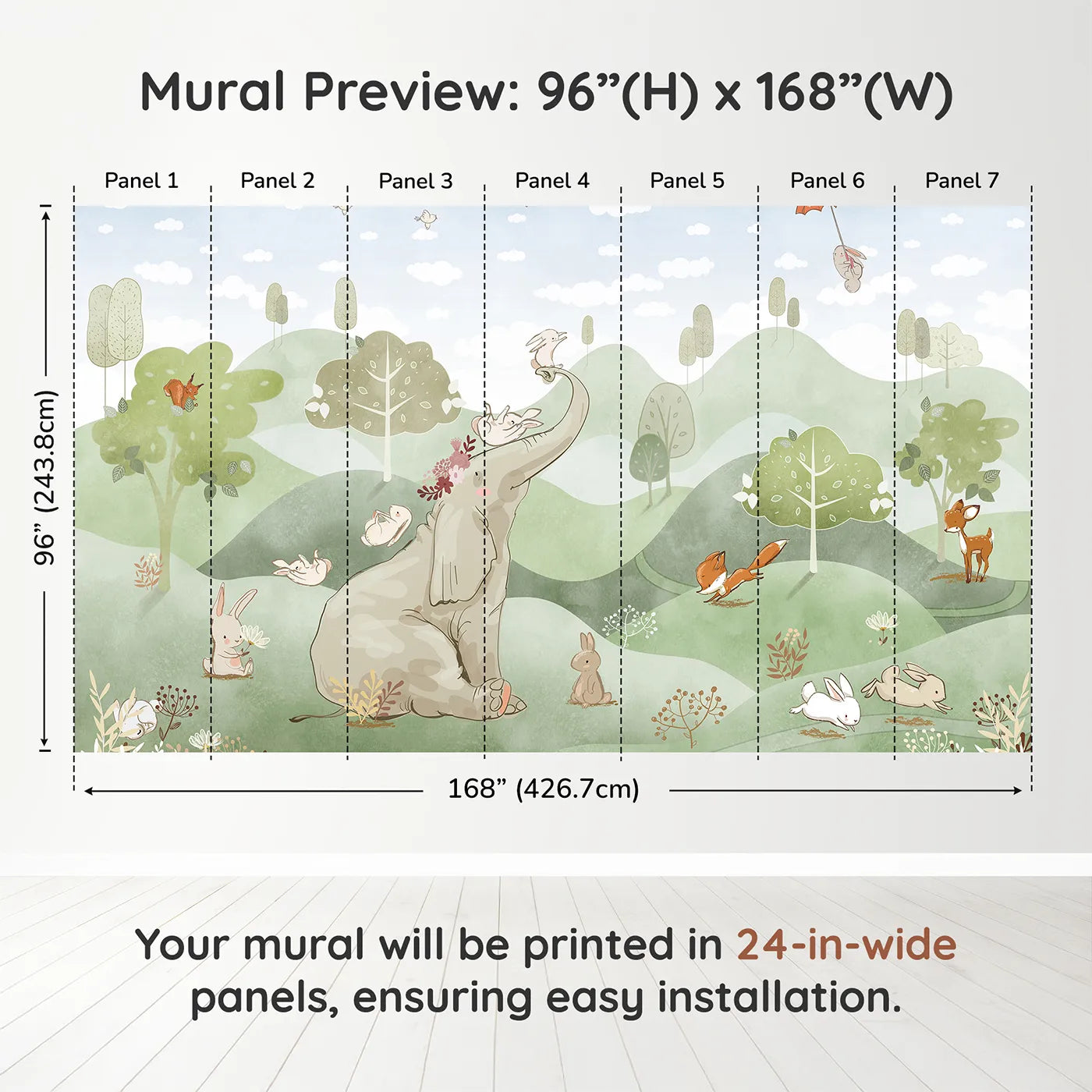 Mural Preview: 96”(H) x 168”(W)

Panel 1

Panel 2

Panel 3

Panel 4

Panel 5

Panel 6

Panel 7

96” (243.8cm)

168” (426.7cm)

Your mural will be printed in 24-in-wide panels, ensuring easy installation.